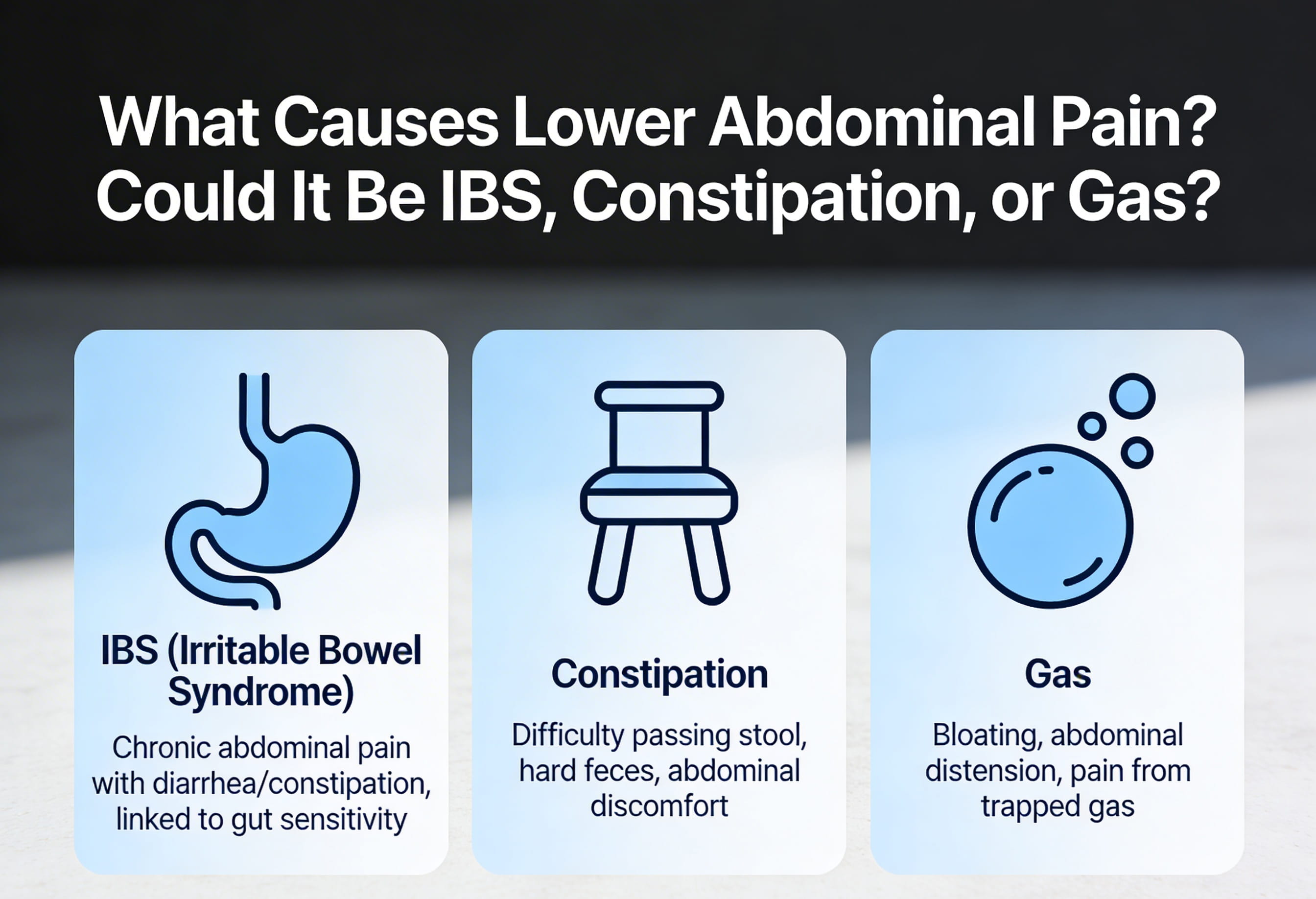 What Causes Lower Abdominal Pain? Could It Be IBS, Constipation, or Gas?

IBS (Irritable Bowel Syndrome)

Chronic abdominal pain with diarrhea/constipation, linked to gut sensitivity

Constipation

Difficulty passing stool, hard feces, abdominal discomfort

Gas

Bloating, abdominal distension, pain from trapped gas